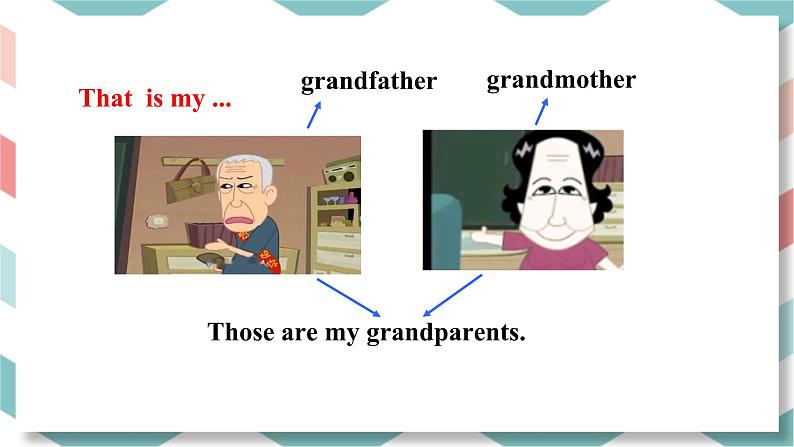 That is my ...

grandfather

grandmother

Those are my grandparents.